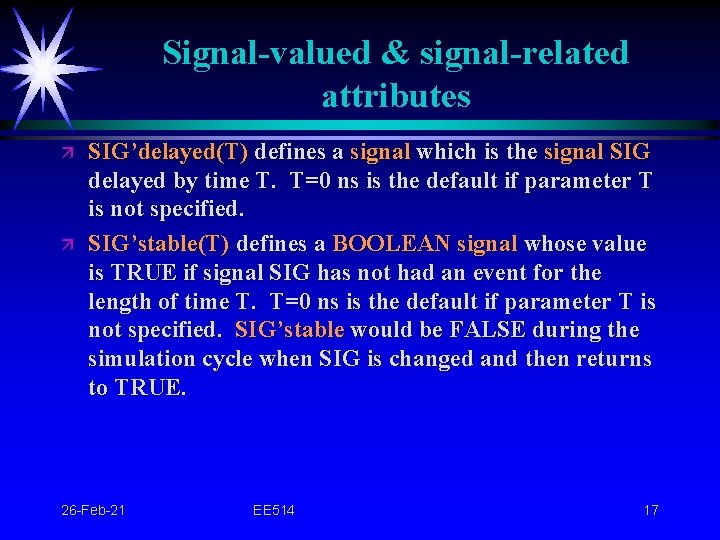 Signal-valued & signal-related attributes

SIG’delayed(T) defines a signal which is the signal SIG delayed by time T. T=0 ns is the default if parameter T is not specified.

SIG’stable(T) defines a BOOLEAN signal whose value is TRUE if signal SIG has not had an event for the length of time T. T=0 ns is the default if parameter T is not specified. SIG’stable would be FALSE during the simulation cycle when SIG is changed and then returns to TRUE.

26-Feb-21 EE514 17